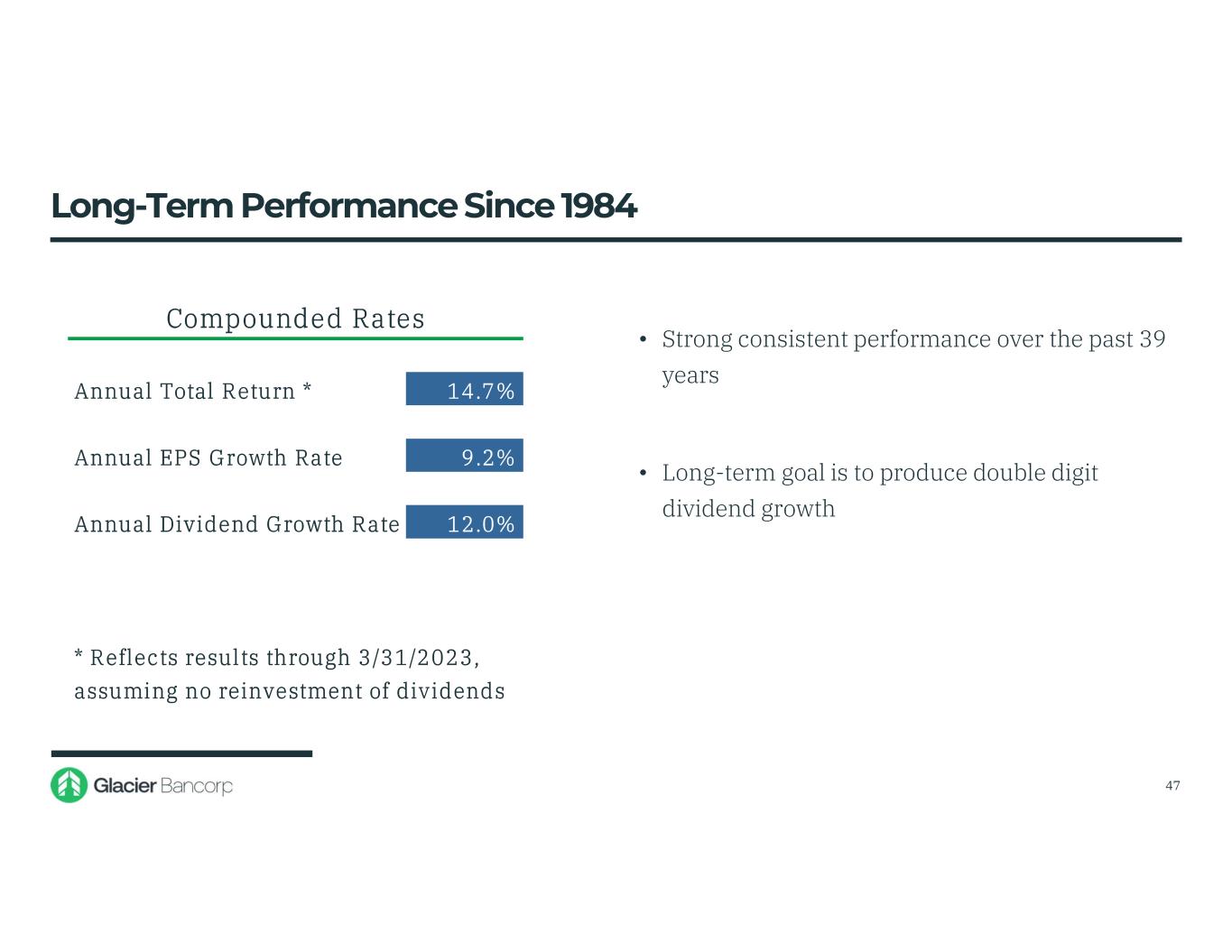 Long-Term Performance Since 1984

Compounded Rates

| Annual Total Return * | 14.7% |
|---|---|
| Annual EPS Growth Rate | 9.2% |
| Annual Dividend Growth Rate | 12.0% |

* Reflects results through 3/31/2023, assuming no reinvestment of dividends

• Strong consistent performance over the past 39 years

• Long-term goal is to produce double digit dividend growth

Glacier Bancorp

47